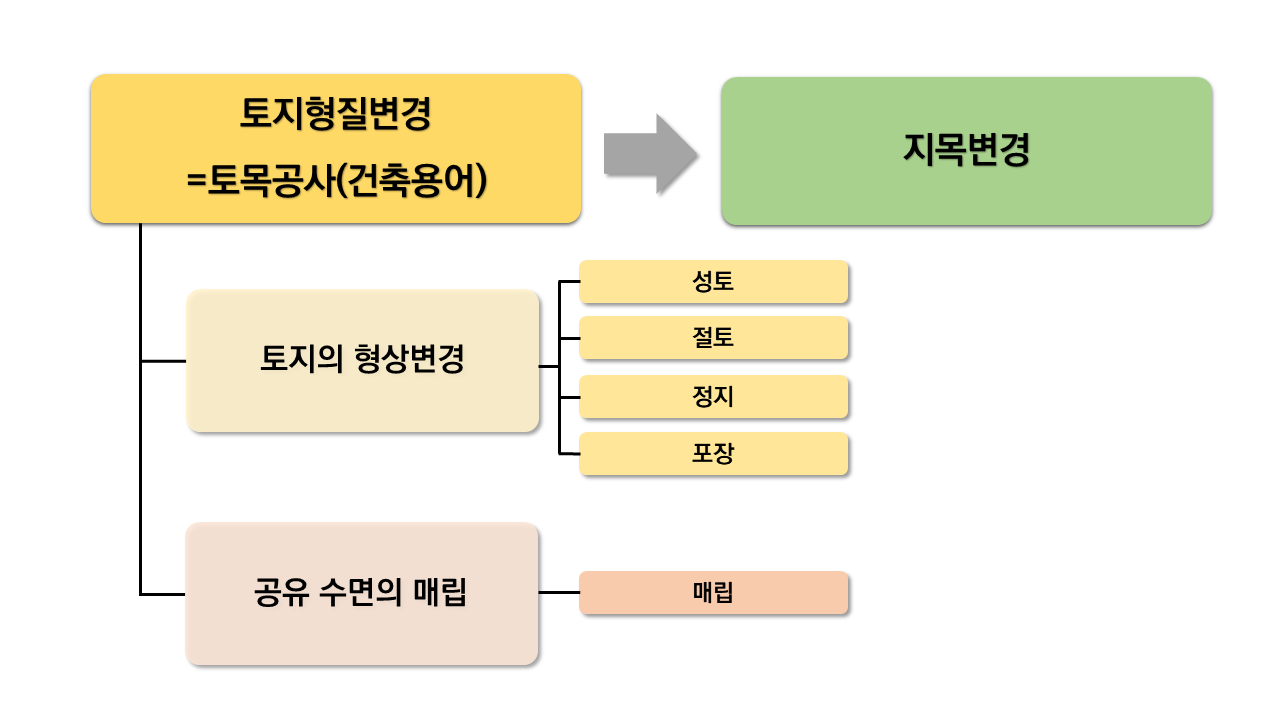 토지형질변경
=토목공사(건축용어)

지목변경

토지의 형상변경

성토

절토

정지

포장

공유 수면의 매립

매립